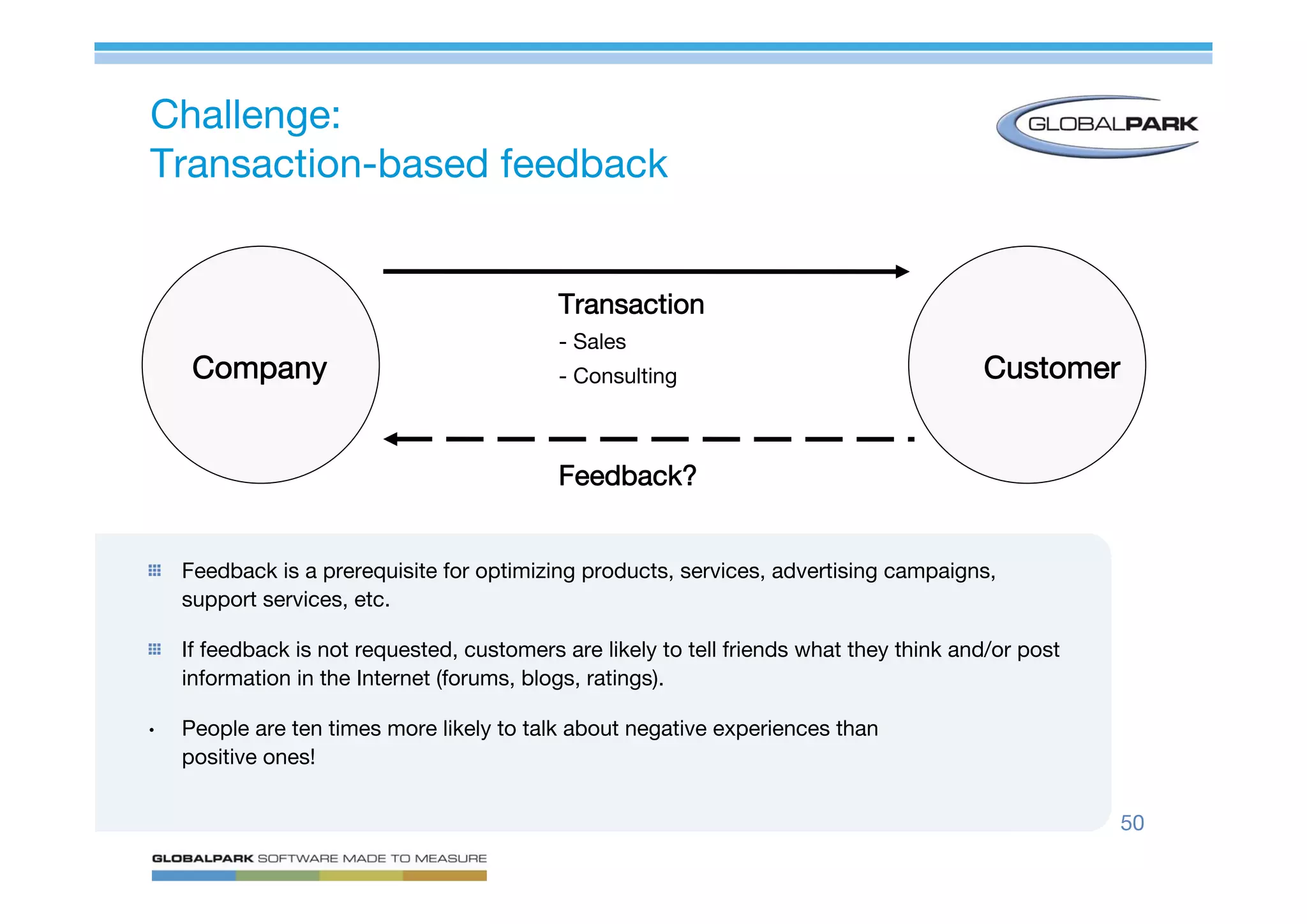 Challenge:
Transaction-based feedback

GLOBALPARK

Company

Transaction
- Sales
- Consulting

Customer

Feedback?

Feedback is a prerequisite for optimizing products, services, advertising campaigns, support services, etc.

If feedback is not requested, customers are likely to tell friends what they think and/or post information in the Internet (forums, blogs, ratings).

• People are ten times more likely to talk about negative experiences than positive ones!

50

GLOBALPARK SOFTWARE MADE TO MEASURE